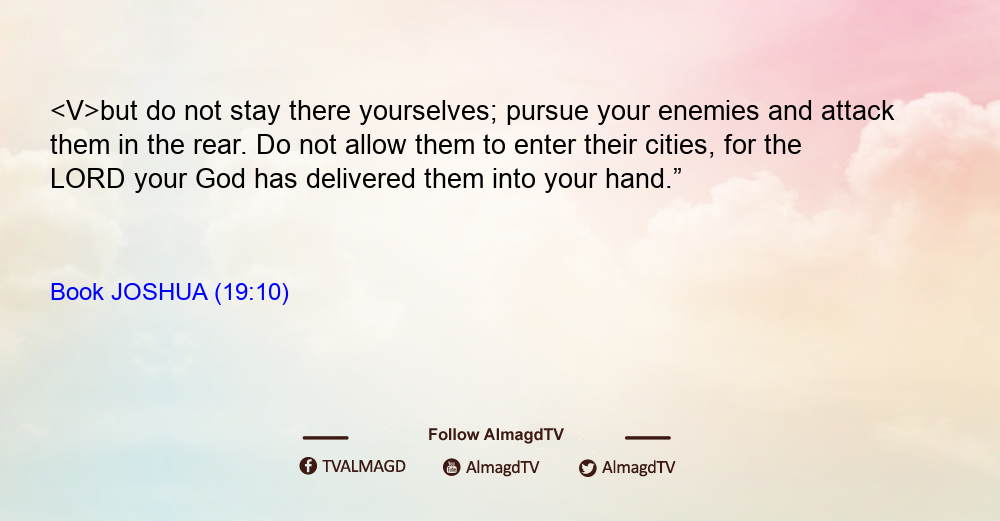 <V>but do not stay there yourselves; pursue your enemies and attack them in the rear. Do not allow them to enter their cities, for the LORD your God has delivered them into your hand.”

Book JOSHUA (19:10)

Follow AlmagdTV

TVALMAGD AlmagdTV AlmagdTV